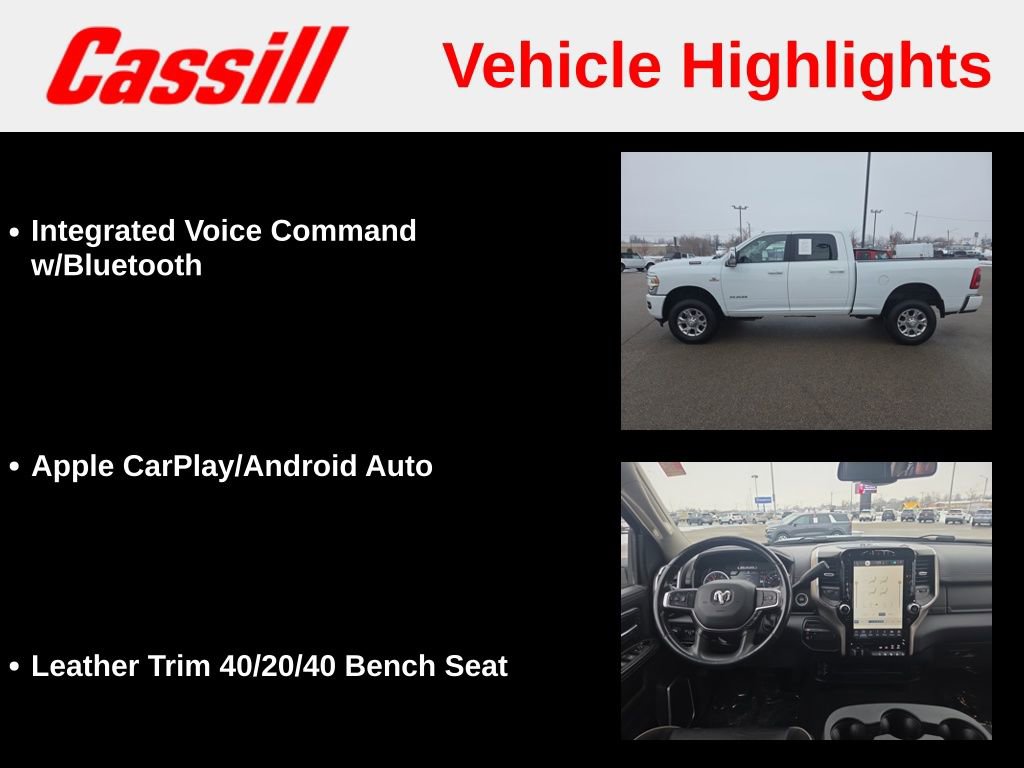 Cassill

Vehicle Highlights

• Integrated Voice Command w/Bluetooth

• Apple CarPlay/Android Auto

• Leather Trim 40/20/40 Bench Seat